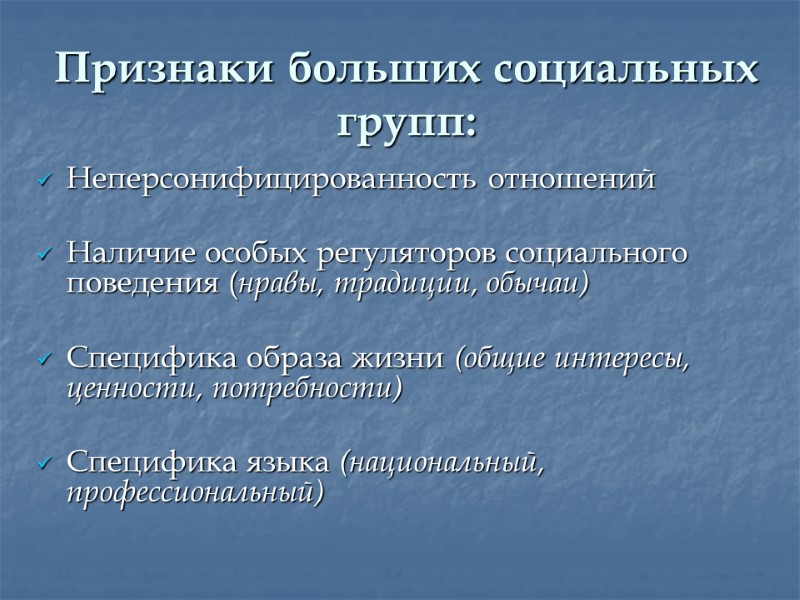 Признаки больших социальных групп:

✓ Неперсонифицированность отношений

✓ Наличие особых регуляторов социального поведения (нравы, традиции, обычаи)

✓ Специфика образа жизни (общие интересы, ценности, потребности)

✓ Специфика языка (национальный, профессиональный)